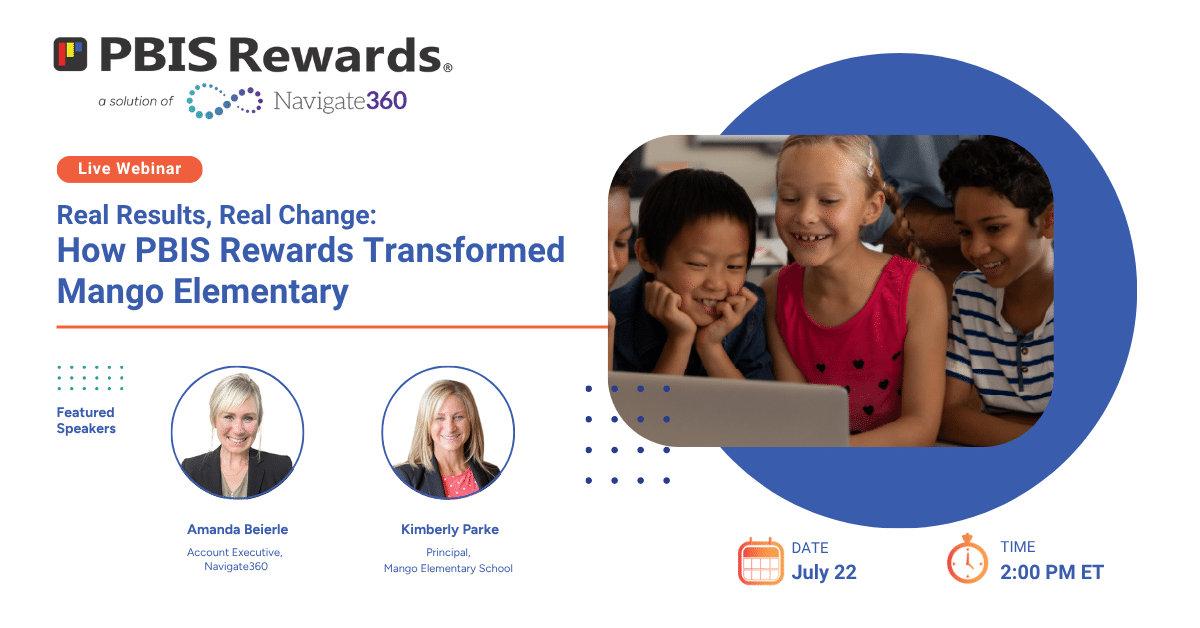 PBIS Rewards®

a solution of Navigate360

Live Webinar

Real Results, Real Change:
How PBIS Rewards Transformed Mango Elementary

Featured Speakers

Amanda Beierle
Account Executive, Navigate360

Kimberly Parke
Principal, Mango Elementary School

DATE
July 22

TIME
2:00 PM ET